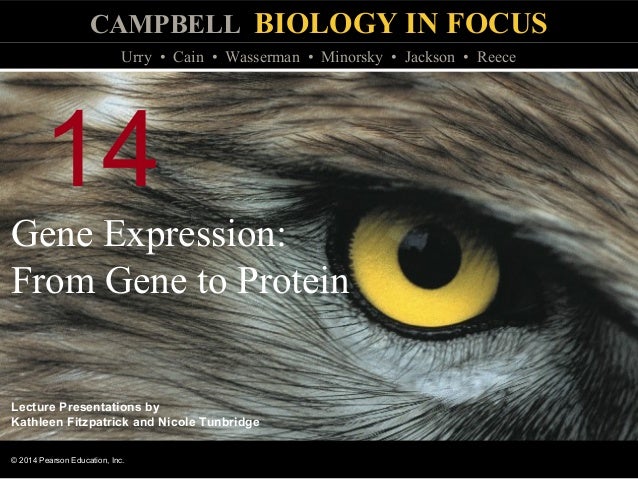 CAMPBELL BIOLOGY IN FOCUS

Urry • Cain • Wasserman • Minorsky • Jackson • Reece

14

Gene Expression: From Gene to Protein

Lecture Presentations by Kathleen Fitzpatrick and Nicole Tunbridge

© 2014 Pearson Education, Inc.